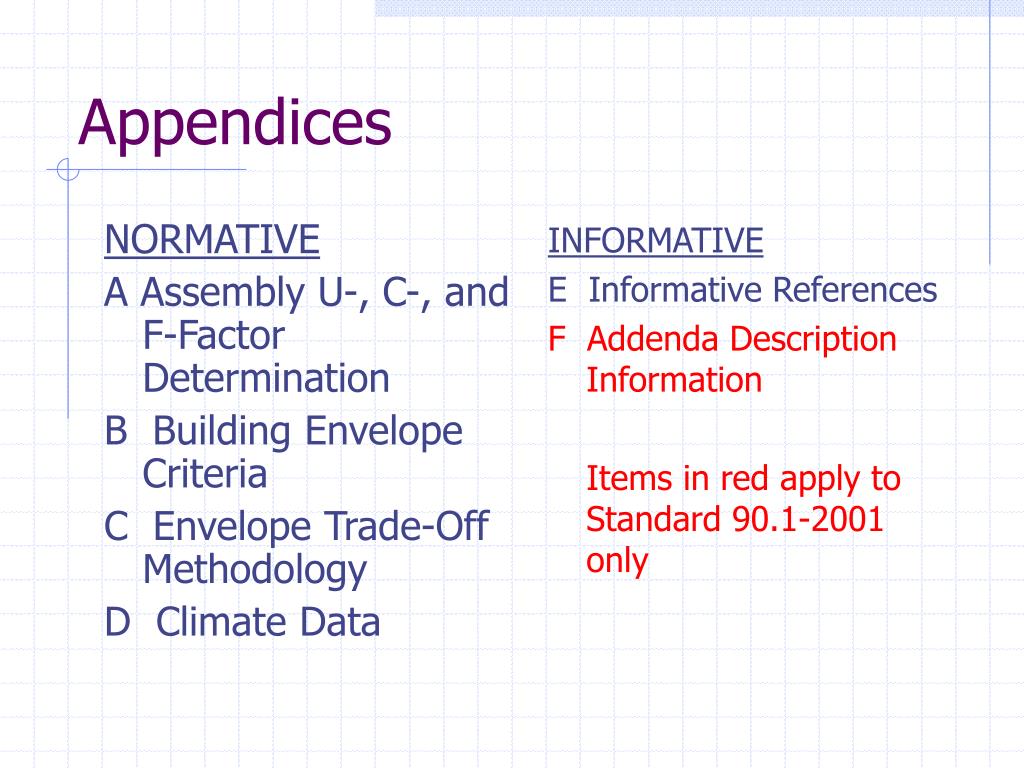 Appendices

NORMATIVE

A Assembly U-, C-, and F-Factor Determination

B Building Envelope Criteria

C Envelope Trade-Off Methodology

D Climate Data

INFORMATIVE

E Informative References

F Addenda Description Information

Items in red apply to Standard 90.1-2001 only